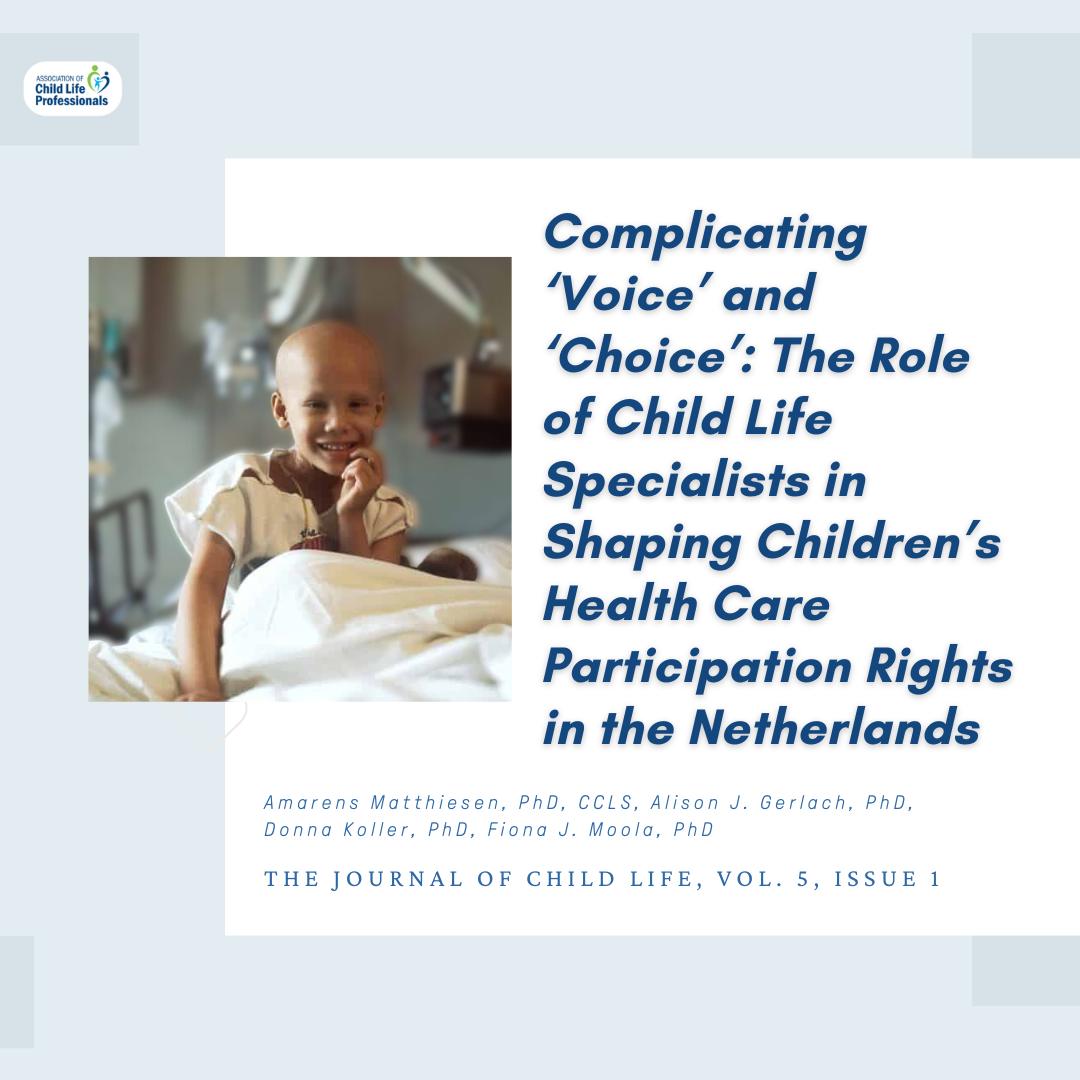 ASSOCIATION OF
Child Life
Professionals

Complicating 'Voice' and 'Choice': The Role of Child Life Specialists in Shaping Children's Health Care Participation Rights in the Netherlands

Amarens Matthiesen, PhD, CCLS, Alison J. Gerlach, PhD, Donna Koller, PhD, Fiona J. Moola, PhD

THE JOURNAL OF CHILD LIFE, VOL. 5, ISSUE 1